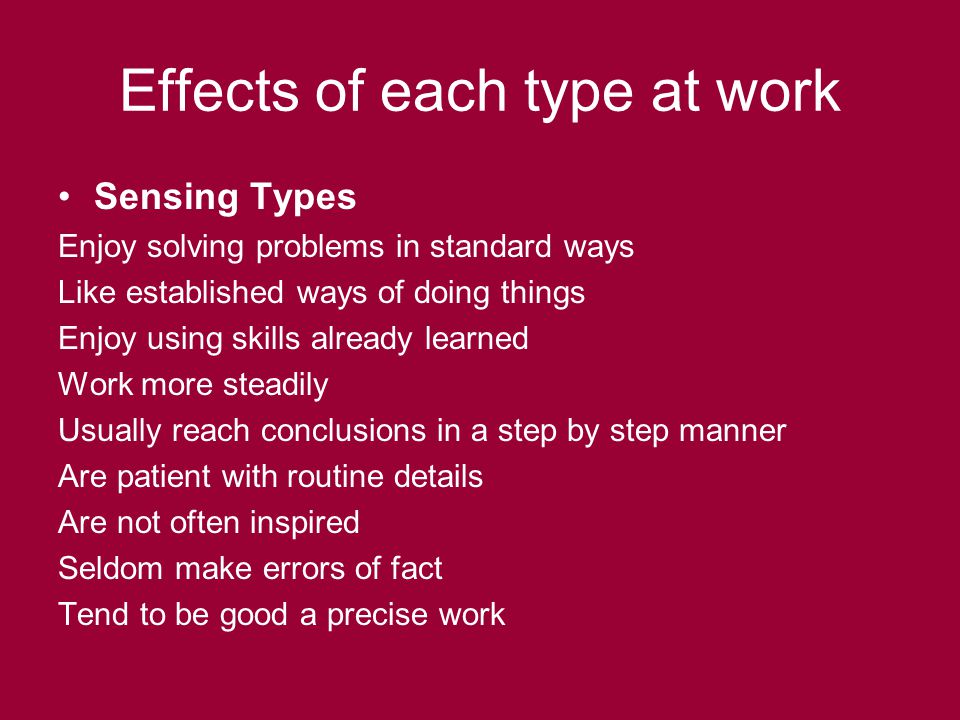 Effects of each type at work

• Sensing Types

Enjoy solving problems in standard ways
Like established ways of doing things
Enjoy using skills already learned
Work more steadily
Usually reach conclusions in a step by step manner
Are patient with routine details
Are not often inspired
Seldom make errors of fact
Tend to be good a precise work